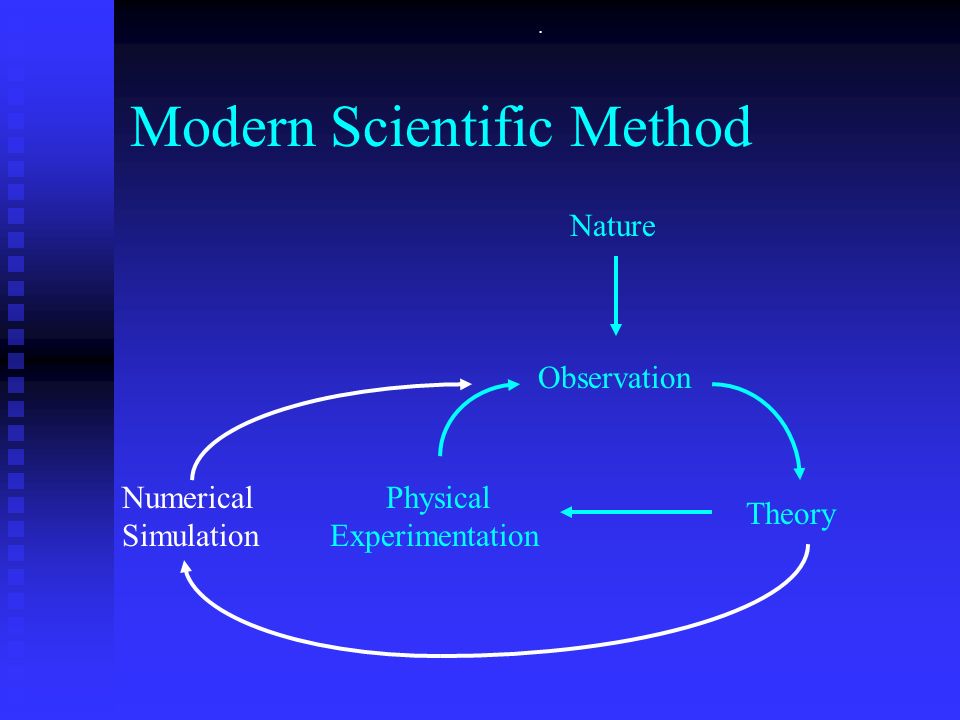 Modern Scientific Method

Nature

Observation

Numerical Simulation

Physical Experimentation

Theory